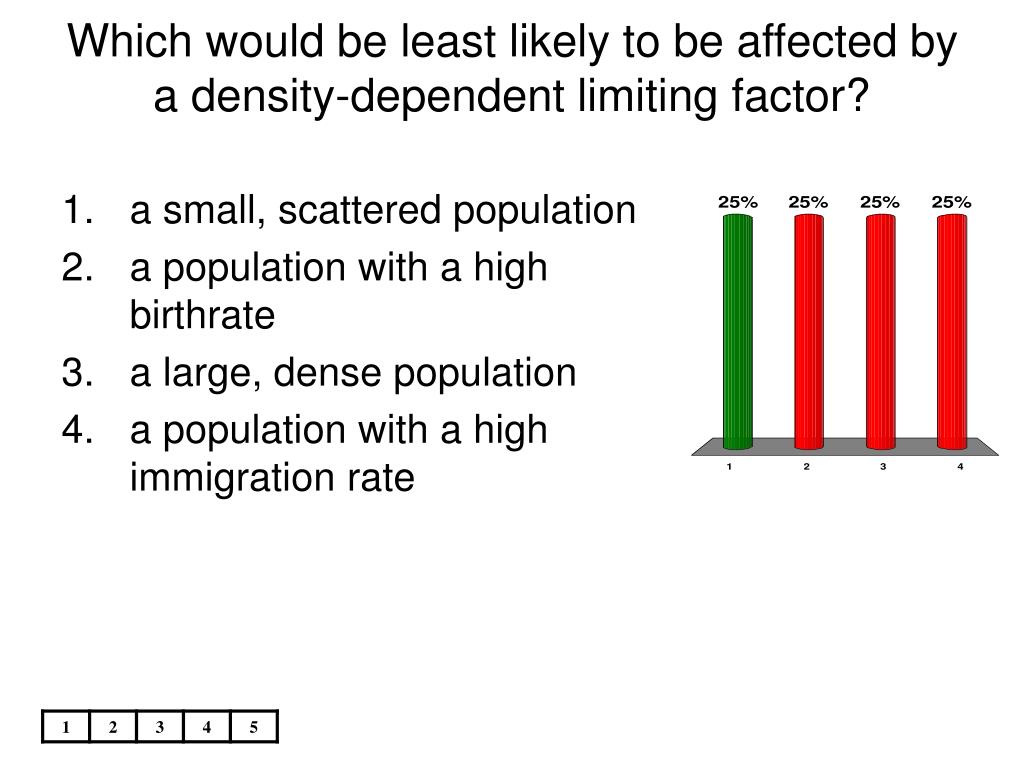 Which would be least likely to be affected by a density-dependent limiting factor?

1. a small, scattered population
2. a population with a high birthrate
3. a large, dense population
4. a population with a high immigration rate

25% 25% 25% 25%

1 2 3 4

| 1 | 2 | 3 | 4 | 5 |
|---|---|---|---|---|